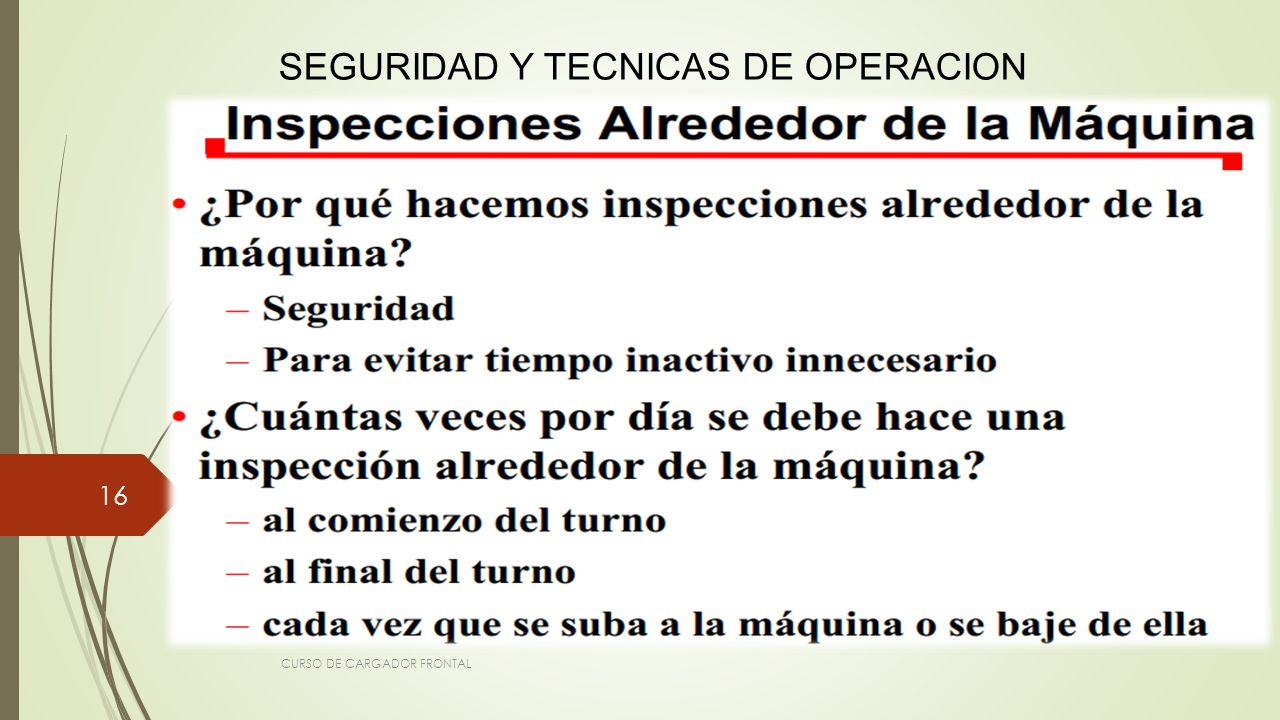 SEGURIDAD Y TECNICAS DE OPERACION

Inspecciones Alrededor de la Máquina

• ¿Por qué hacemos inspecciones alrededor de la máquina?
– Seguridad
– Para evitar tiempo inactivo innecesario

• ¿Cuántas veces por día se debe hace una inspección alrededor de la máquina?
– al comienzo del turno
– al final del turno
– cada vez que se suba a la máquina o se baje de ella

16

CURSO DE CARGADOR FRONTAL